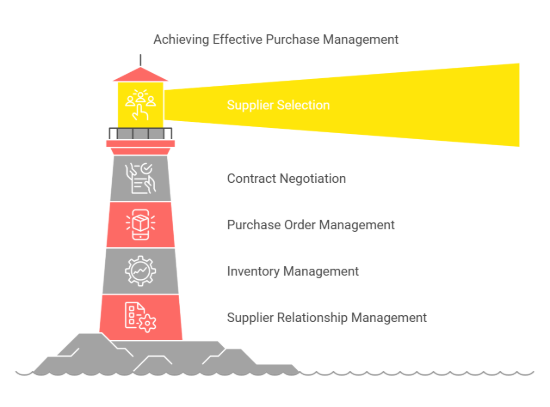 Achieving Effective Purchase Management

Supplier Selection

Contract Negotiation

Purchase Order Management

Inventory Management

Supplier Relationship Management